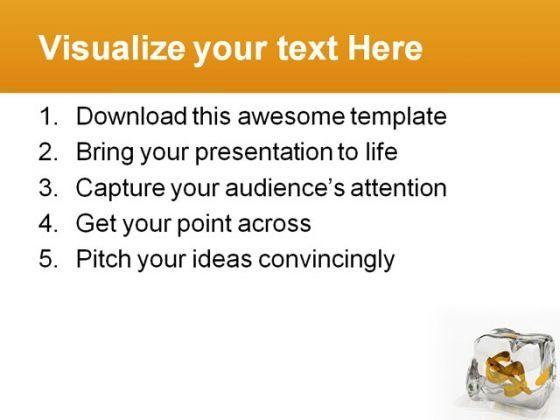 Visualize your text Here

1. Download this awesome template
2. Bring your presentation to life
3. Capture your audience's attention
4. Get your point across
5. Pitch your ideas convincingly